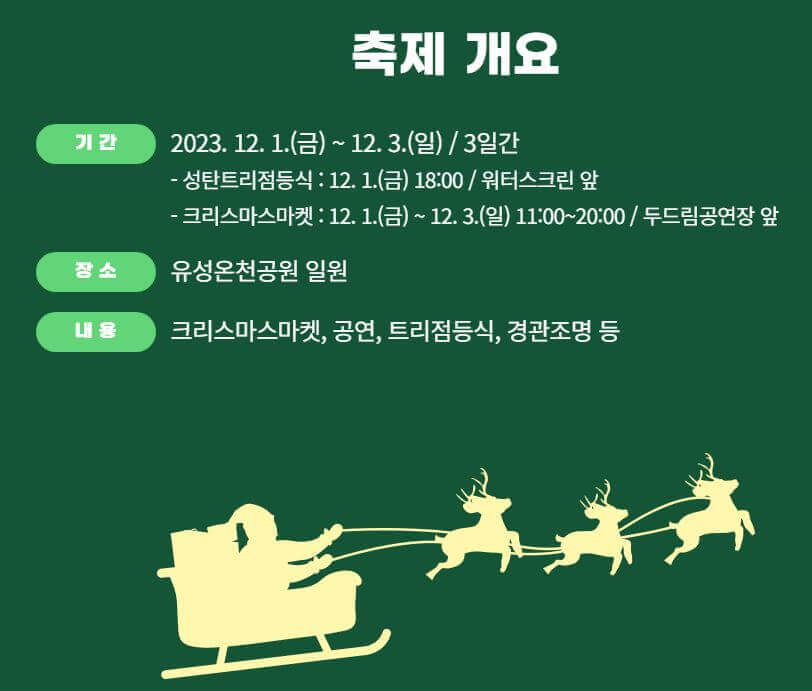 축제 개요

기 간 2023. 12. 1.(금) ~ 12. 3.(일) / 3일간
- 성탄트리점등식 : 12. 1.(금) 18:00 / 워터스크린 앞
- 크리스마스마켓 : 12. 1.(금) ~ 12. 3.(일) 11:00~20:00 / 두드림공연장 앞

장 소 유성온천공원 일원

내 용 크리스마스마켓, 공연, 트리점등식, 경관조명 등